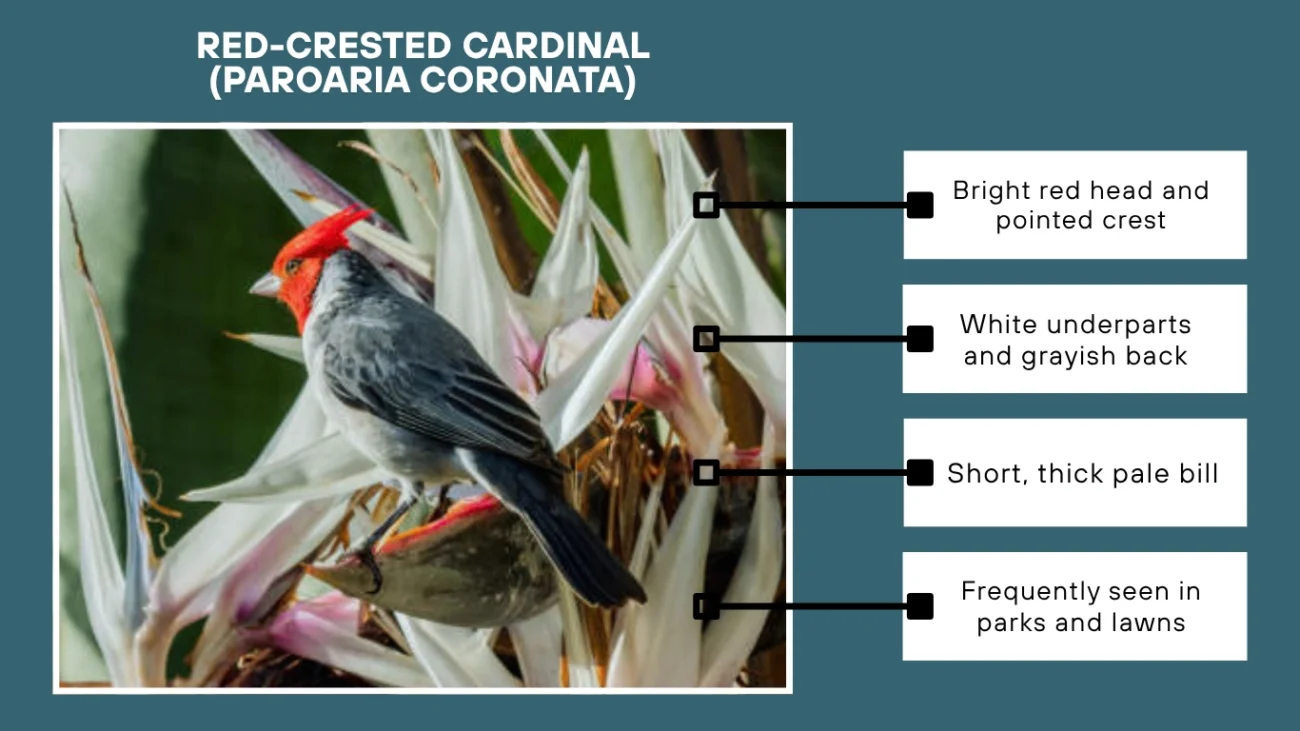 RED-CRESTED CARDINAL (PAROARIA CORONATA)

Bright red head and pointed crest

White underparts and grayish back

Short, thick pale bill

Frequently seen in parks and lawns